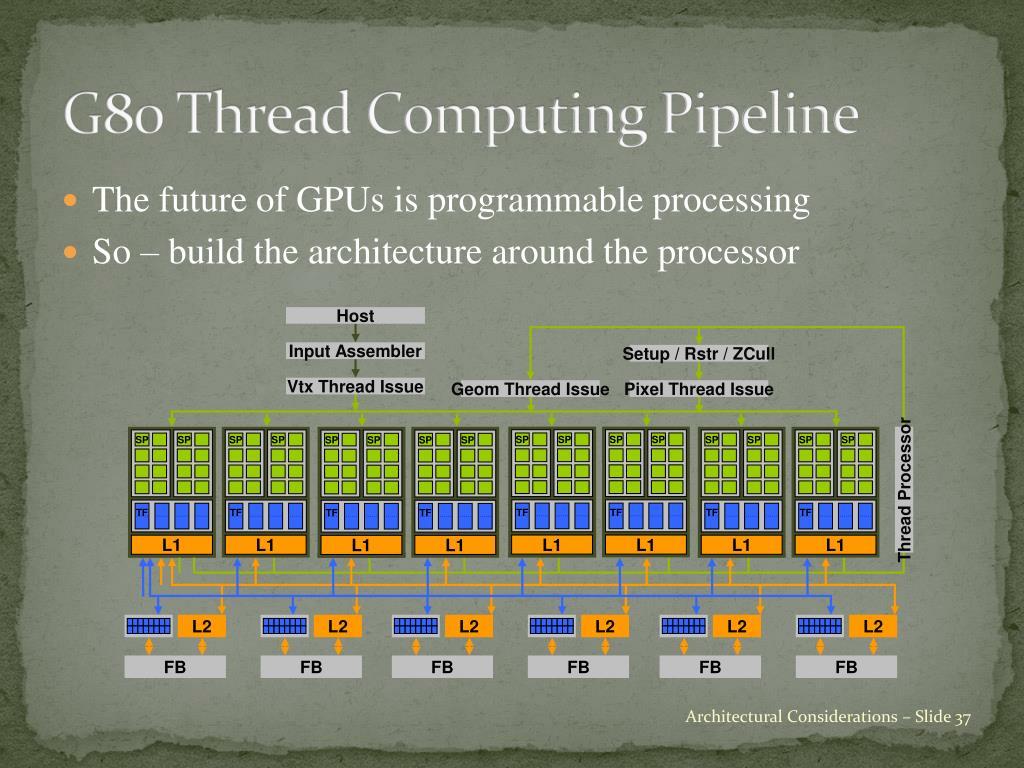 G80 Thread Computing Pipeline

The future of GPUs is programmable processing

So – build the architecture around the processor

Host

Input Assembler

Vtx Thread Issue

Setup / Rstr / ZCull

Geom Thread Issue

Pixel Thread Issue

SP SP SP SP SP SP SP SP SP SP SP SP SP SP SP SP

TF TF TF TF TF TF TF TF

L1 L1 L1 L1 L1 L1 L1 L1

Thread Processor

L2 L2 L2 L2 L2 L2

FB FB FB FB FB FB

Architectural Considerations – Slide 37